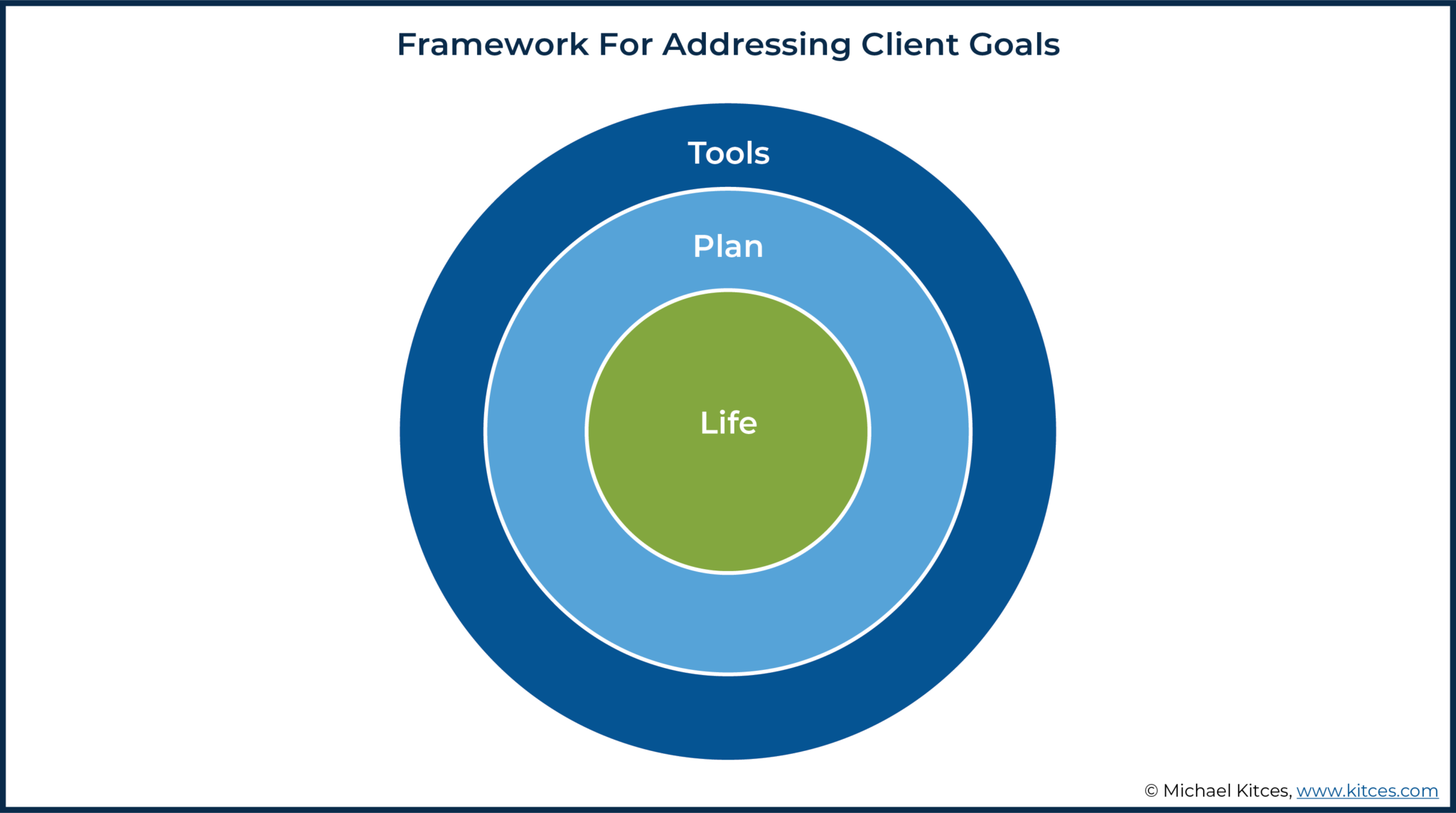 Framework For Addressing Client Goals

Tools

Plan

Life

© Michael Kitces, www.kitces.com